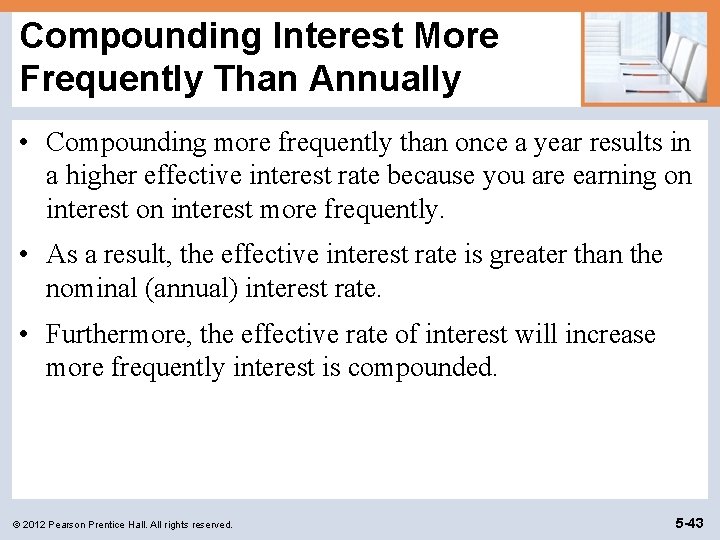 Compounding Interest More Frequently Than Annually

• Compounding more frequently than once a year results in a higher effective interest rate because you are earning on interest on interest more frequently.

• As a result, the effective interest rate is greater than the nominal (annual) interest rate.

• Furthermore, the effective rate of interest will increase more frequently interest is compounded.

© 2012 Pearson Prentice Hall. All rights reserved.

5-43